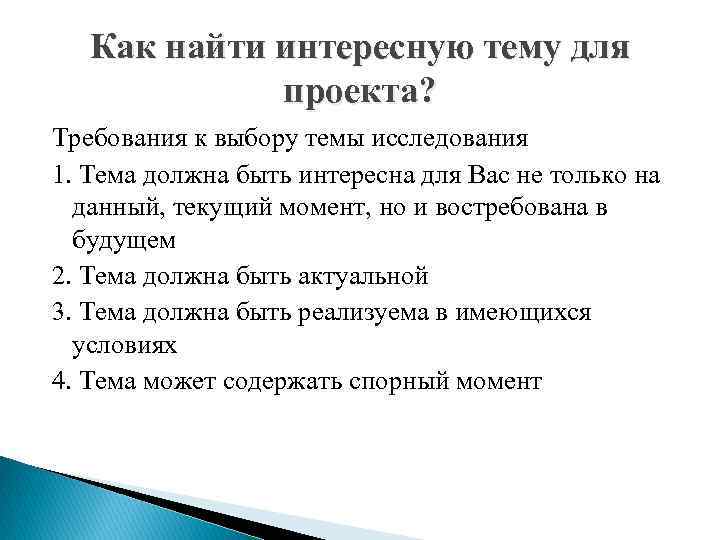 Как найти интересную тему для проекта?

Требования к выбору темы исследования

1. Тема должна быть интересна для Вас не только на данный, текущий момент, но и востребована в будущем

2. Тема должна быть актуальной

3. Тема должна быть реализуема в имеющихся условиях

4. Тема может содержать спорный момент